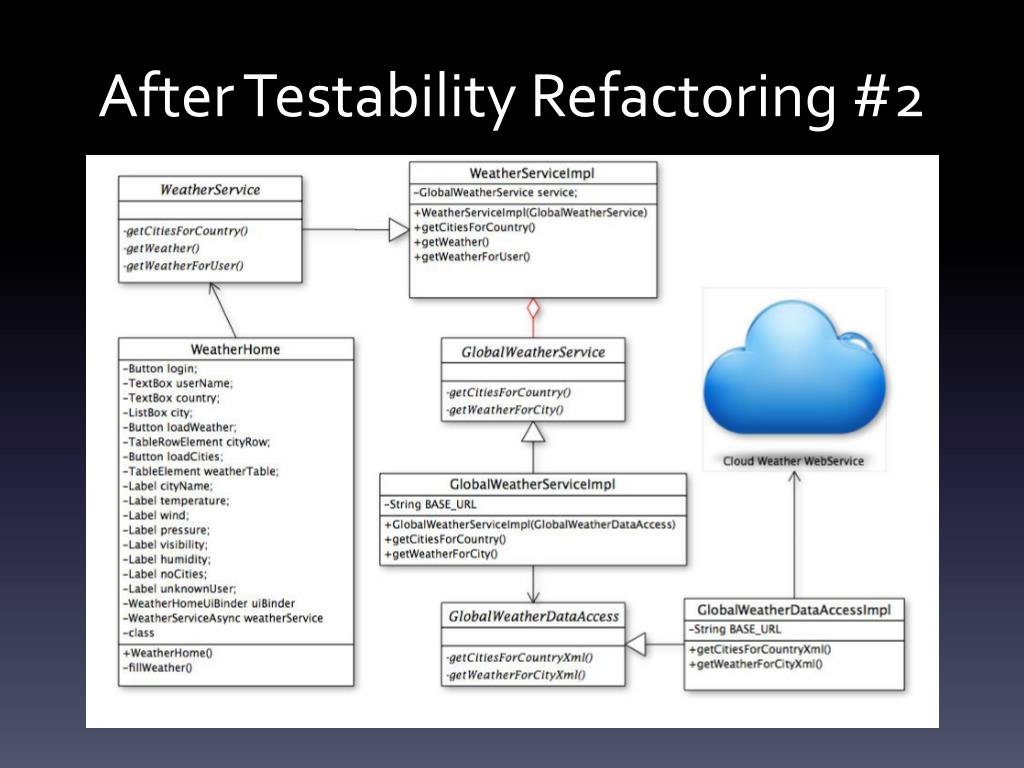 After Testability Refactoring #2

WeatherService

-getCitiesForCountry()
-getWeather()
-getWeatherForUser()

WeatherServiceImpl
-GlobalWeatherService service;
+WeatherServiceImpl(GlobalWeatherService)
+getCitiesForCountry()
+getWeather()
+getWeatherForUser()

WeatherHome
-Button login;
-TextBox userName;
-TextBox country;
-ListBox city;
-Button loadWeather;
-TableRowElement cityRow;
-Button loadCities;
-TableElement weatherTable;
-Label cityName;
-Label temperature;
-Label wind;
-Label pressure;
-Label visibility;
-Label humidity;
-Label noCities;
-Label unknownUser;
-WeatherHomeUiBinder uiBinder
-WeatherServiceAsync weatherService
-class
+WeatherHome()
-fillWeather()

GlobalWeatherService

-getCitiesForCountry()
-getWeatherForCity()

Cloud Weather WebService

GlobalWeatherServiceImpl
-String BASE_URL
+GlobalWeatherServiceImpl(GlobalWeatherDataAccess)
+getCitiesForCountry()
+getWeatherForCity()

GlobalWeatherDataAccess

-getCitiesForCountryXml()
-getWeatherForCityXml()

GlobalWeatherDataAccessImpl
-String BASE_URL
+getCitiesForCountryXml()
+getWeatherForCityXml()